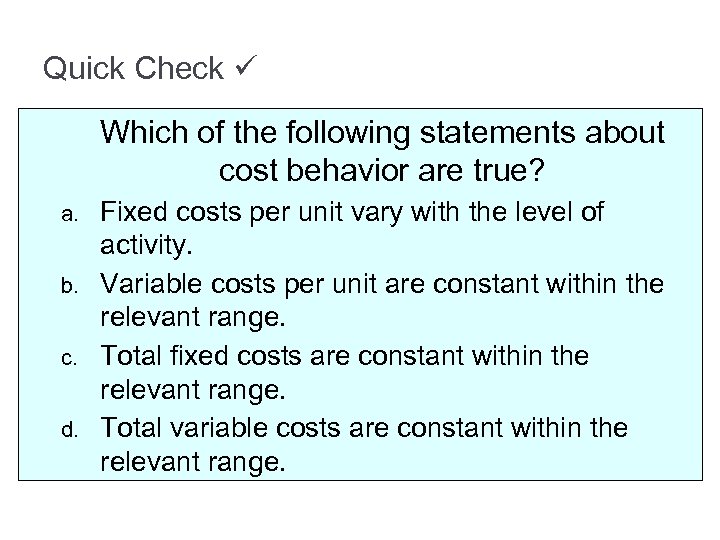 Quick Check ✓

Which of the following statements about cost behavior are true?

a. Fixed costs per unit vary with the level of activity.

b. Variable costs per unit are constant within the relevant range.

c. Total fixed costs are constant within the relevant range.

d. Total variable costs are constant within the relevant range.